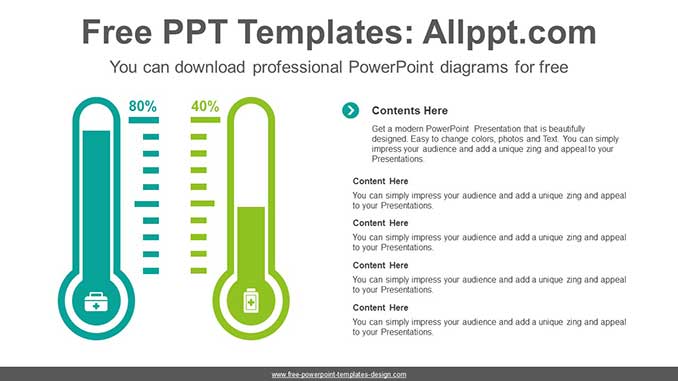 Free PPT Templates: Allppt.com

You can download professional PowerPoint diagrams for free

80%

40%

Contents Here

Get a modern PowerPoint Presentation that is beautifully designed. Easy to change colors, photos and Text. You can simply impress your audience and add a unique zing and appeal to your Presentations.

Content Here

You can simply impress your audience and add a unique zing and appeal to your Presentations.

Content Here

You can simply impress your audience and add a unique zing and appeal to your Presentations.

Content Here

You can simply impress your audience and add a unique zing and appeal to your Presentations.

Content Here

You can simply impress your audience and add a unique zing and appeal to your Presentations.

www.free-powerpoint-templates-design.com